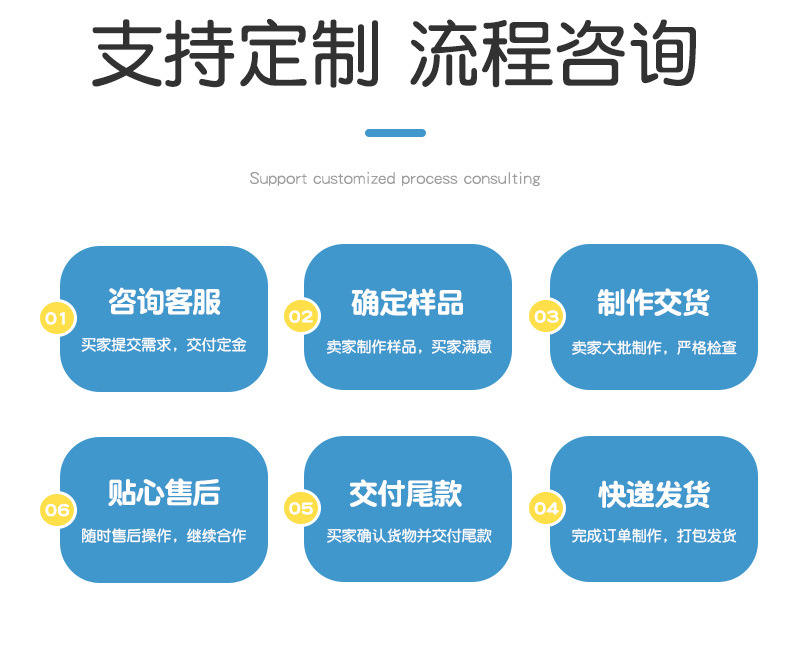 支持定制 流程咨询

Support customized process consulting

01
咨询客服
买家提交需求，交付定金

02
确定样品
卖家制作样品，买家满意

03
制作交货
卖家大批制作，严格检查

06
贴心售后
随时售后操作，继续合作

05
交付尾款
买家确认货物并交付尾款

04
快递发货
完成订单制作，打包发货